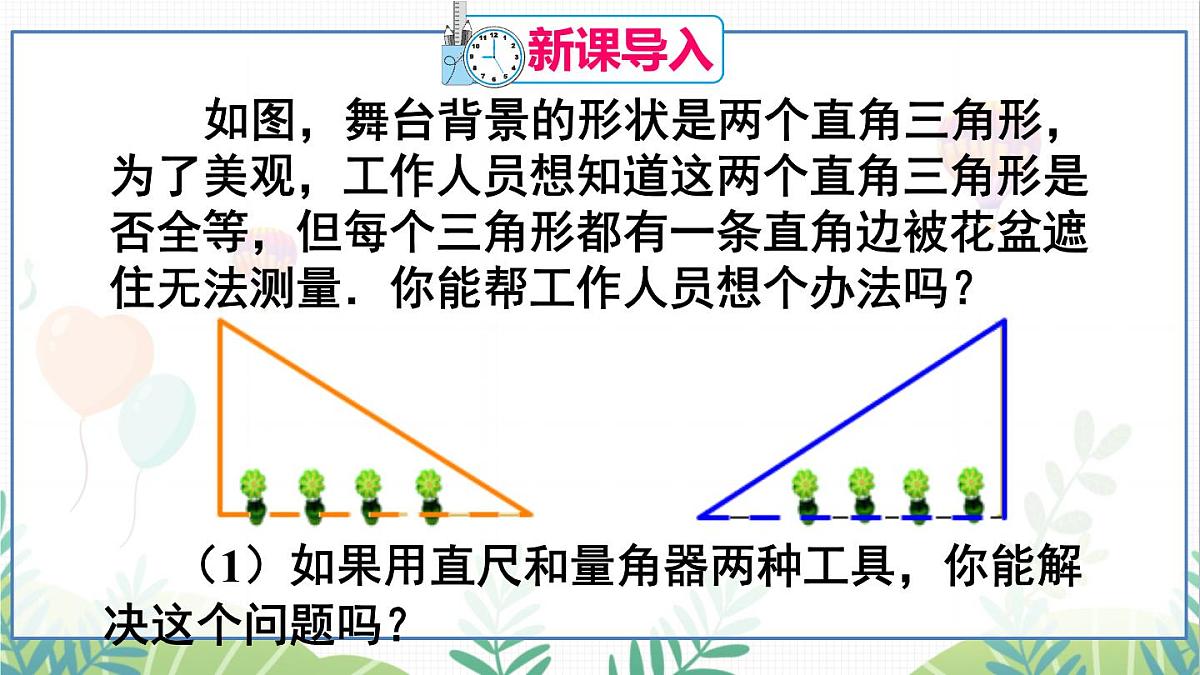 新课导入

如图，舞台背景的形状是两个直角三角形，为了美观，工作人员想知道这两个直角三角形是否全等，但每个三角形都有一条直角边被花盆遮住无法测量．你能帮工作人员想个办法吗？

（1）如果用直尺和量角器两种工具，你能解决这个问题吗？